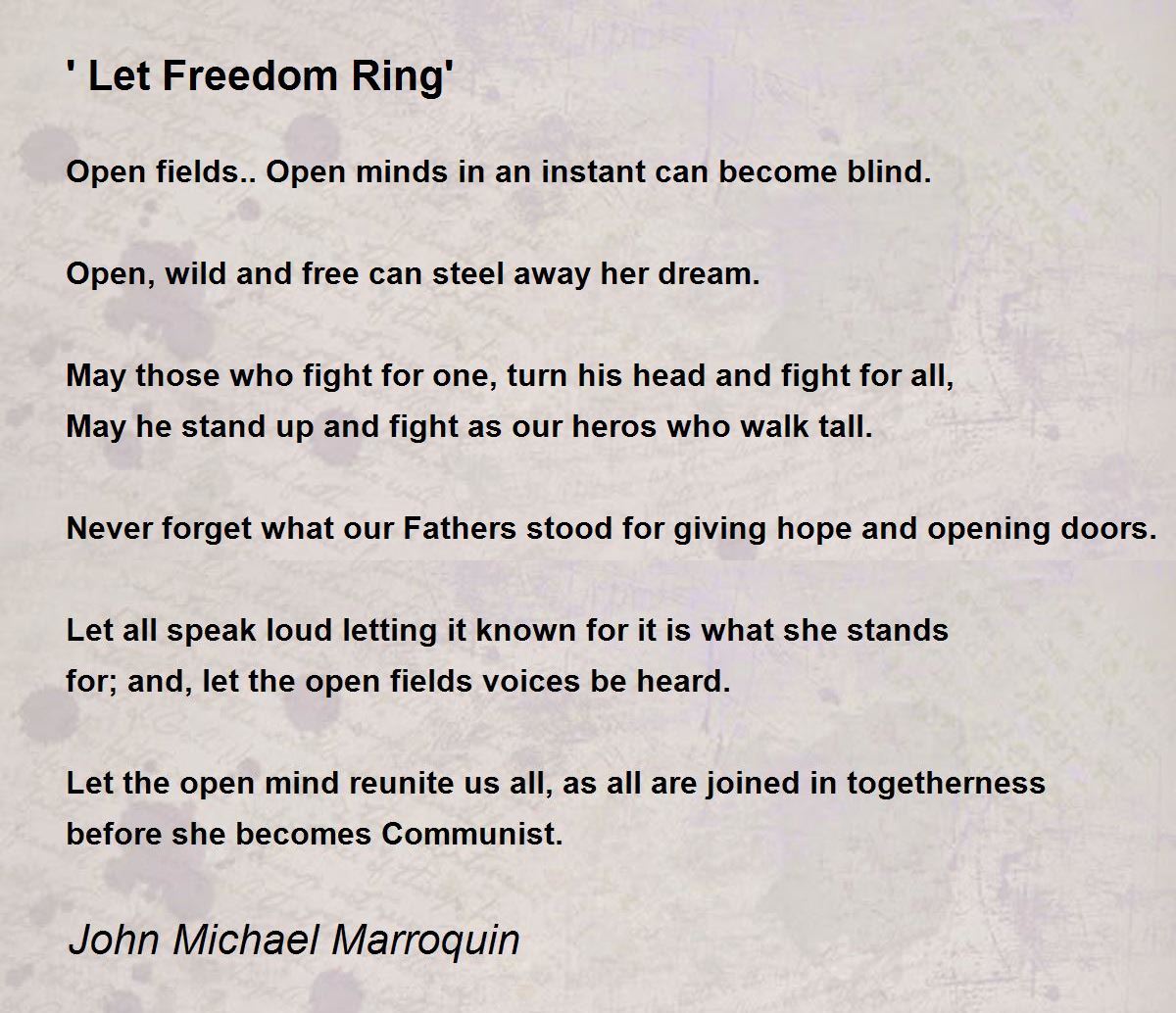 ' Let Freedom Ring'

Open fields.. Open minds in an instant can become blind.

Open, wild and free can steel away her dream.

May those who fight for one, turn his head and fight for all,
May he stand up and fight as our heros who walk tall.

Never forget what our Fathers stood for giving hope and opening doors.

Let all speak loud letting it known for it is what she stands for; and, let the open fields voices be heard.

Let the open mind reunite us all, as all are joined in togetherness before she becomes Communist.

John Michael Marroquin